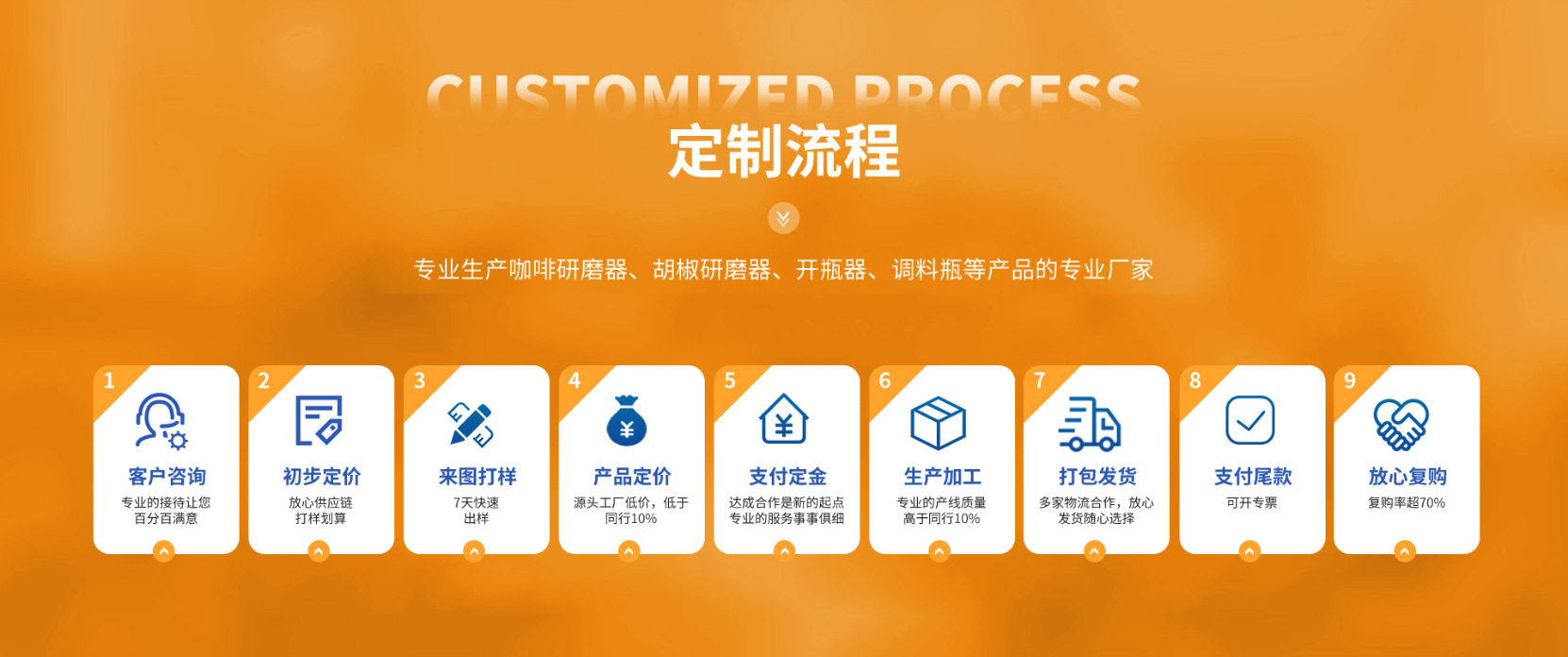 CUSTOMIZED PROCESS

定制流程

专业生产咖啡研磨器、胡椒研磨器、开瓶器、调料瓶等产品的专业厂家

1
客户咨询
专业的接待让您百分百满意

2
初步定价
放心供应链打样划算

3
来图打样
7天快速出样

4
产品定价
源头工厂低价，低于同行10%

5
支付定金
达成合作是新的起点专业的服务事事俱细

6
生产加工
专业的产线质量高于同行10%

7
打包发货
多家物流合作，放心发货随心选择

8
支付尾款
可开专票

9
放心复购
复购率超70%